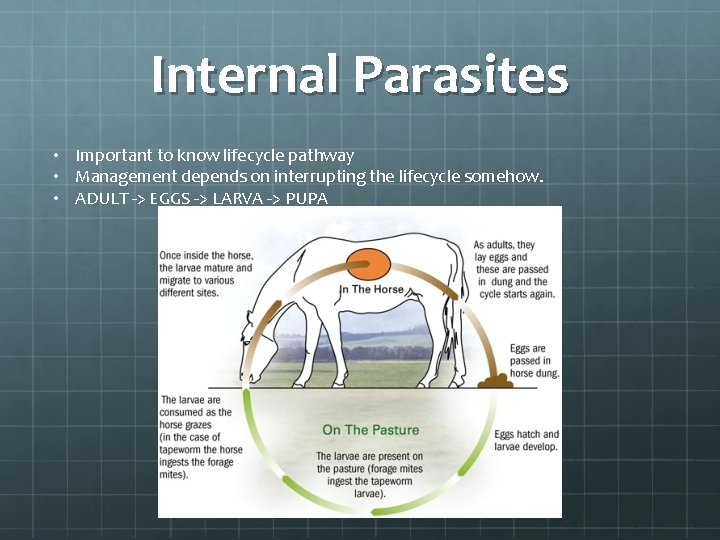 Internal Parasites

• Important to know lifecycle pathway
• Management depends on interrupting the lifecycle somehow.
• ADULT -> EGGS -> LARVA -> PUPA

Once inside the horse, the larvae mature and migrate to various different sites.

In The Horse

As adults, they lay eggs and these are passed in dung and the cycle starts again.

Eggs are passed in horse dung.

The larvae are consumed as the horse grazes (in the case of tapeworm the horse ingests the forage mites).

On The Pasture

The larvae are present on the pasture (forage mites ingest the tapeworm larvae).

Eggs hatch and larvae develop.